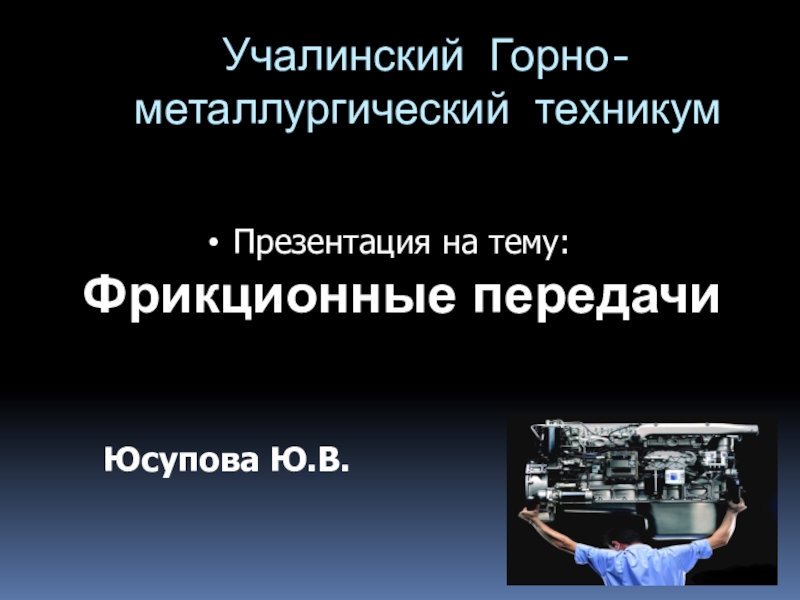 Учалинский Горно-металлургический техникум

• Презентация на тему:

Фрикционные передачи

Юсупова Ю.В.